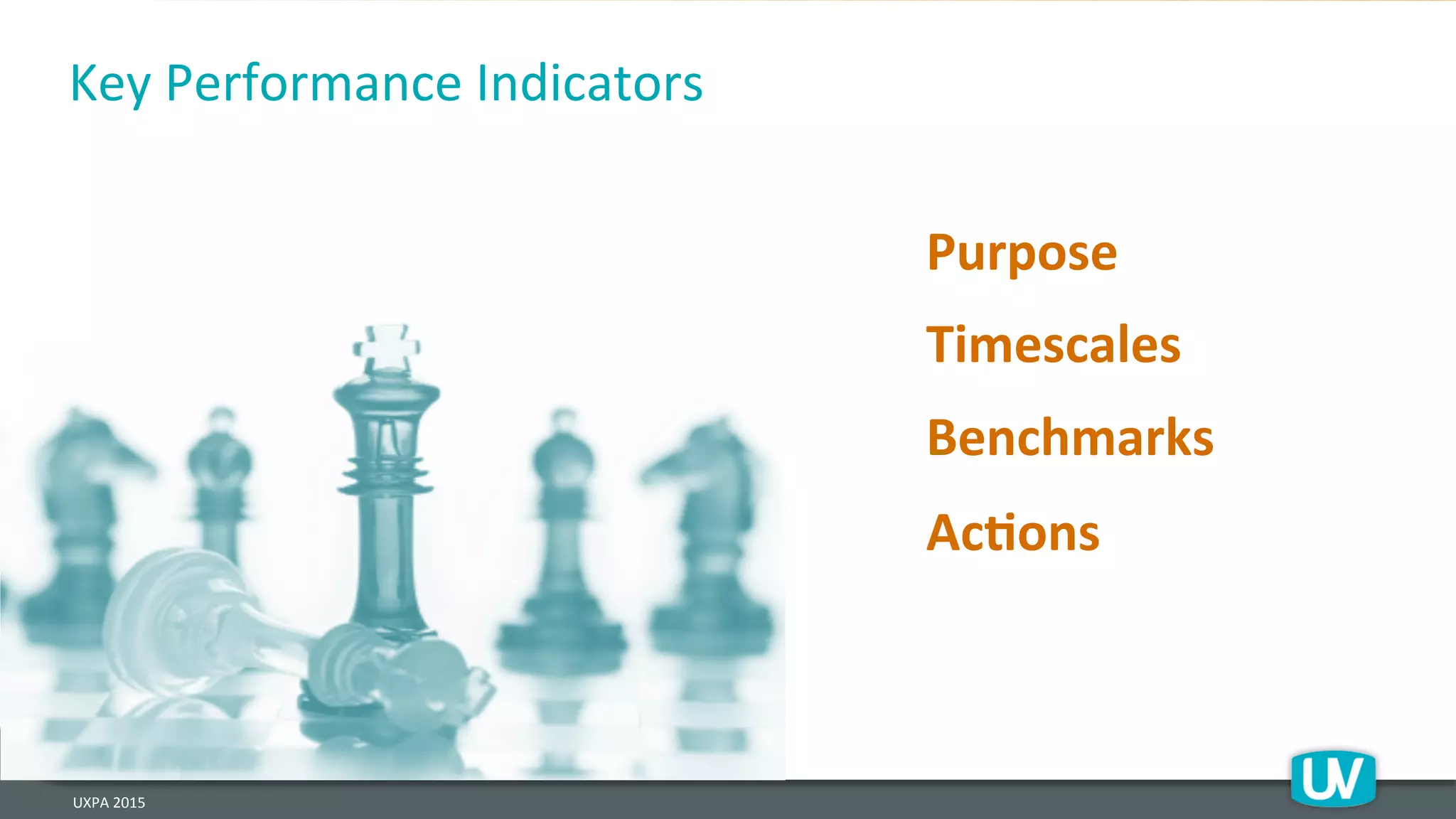 Key Performance Indicators

Purpose

Timescales

Benchmarks

Actions

UXPA 2015

UV